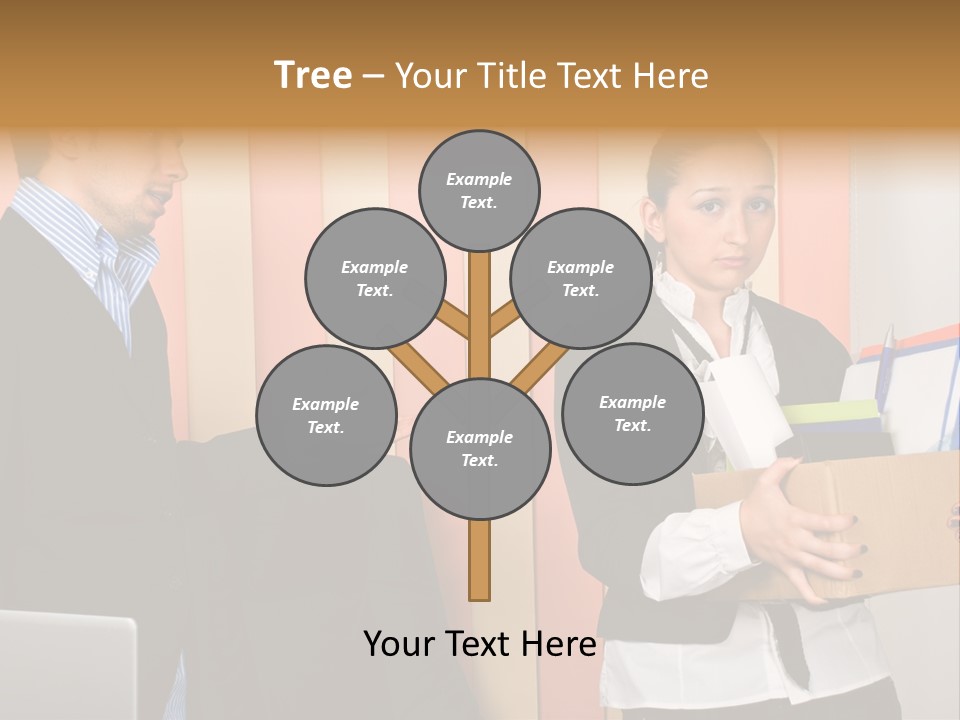 Tree – Your Title Text Here

Example Text.

Example Text.

Example Text.

Example Text.

Example Text.

Example Text.

Your Text Here